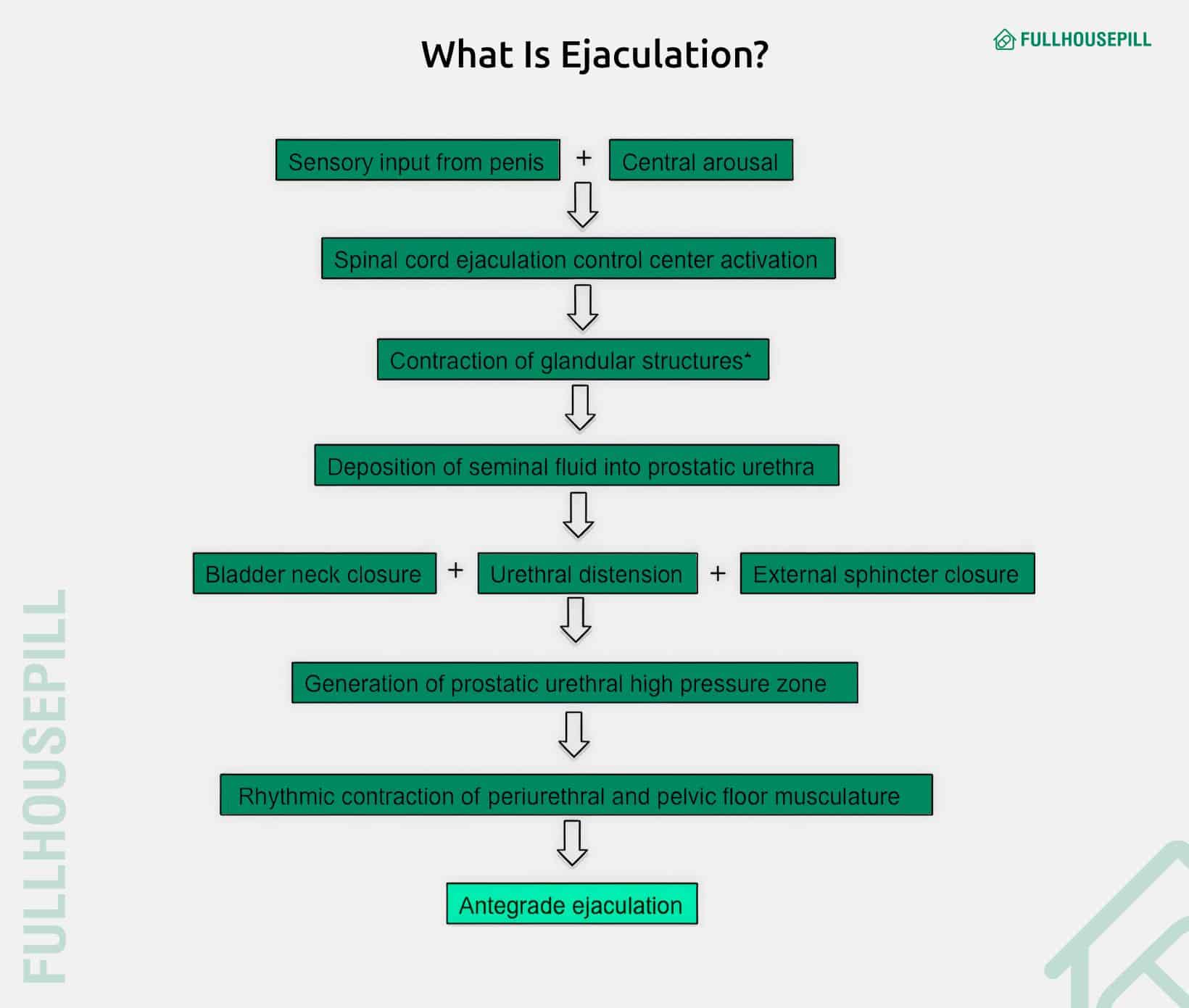 What Is Ejaculation?

FULLHOUSEPILL

Sensory input from penis + Central arousal

Spinal cord ejaculation control center activation

Contraction of glandular structures*

Deposition of seminal fluid into prostatic urethra

Bladder neck closure + Urethral distension + External sphincter closure

Generation of prostatic urethral high pressure zone

Rhythmic contraction of periurethral and pelvic floor musculature

Antegrade ejaculation

FULLHOUSEPILL